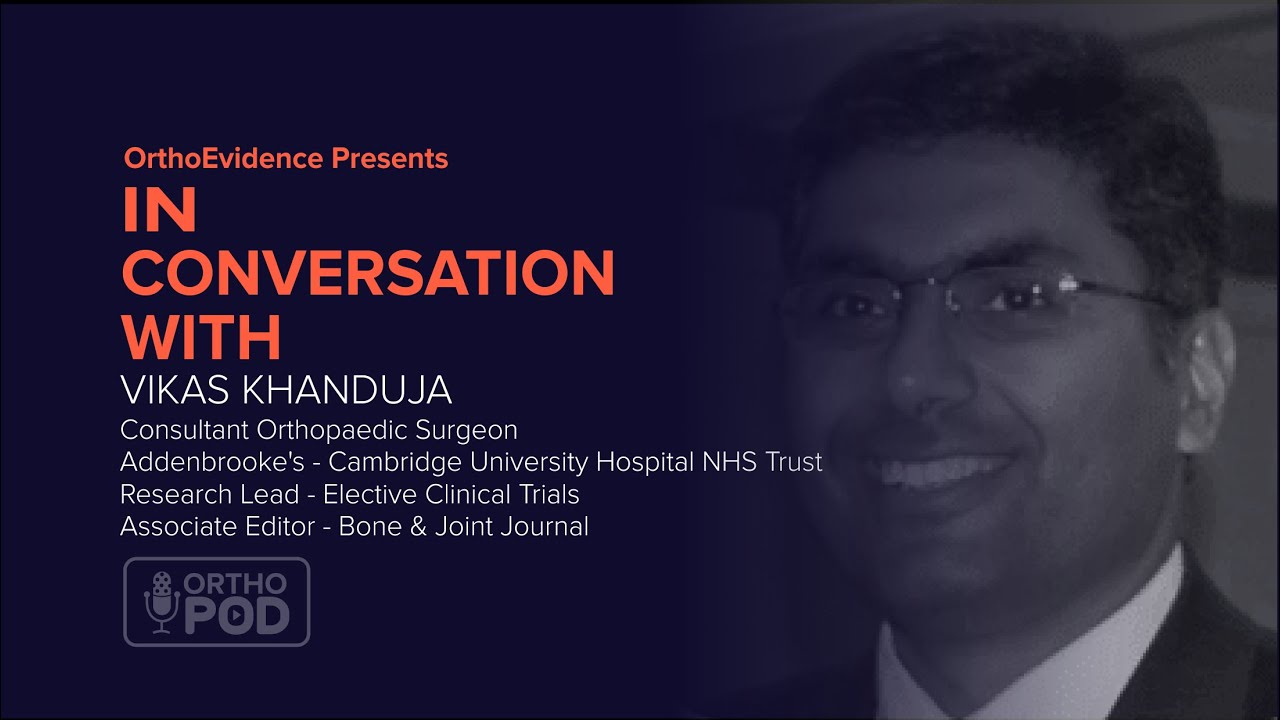 OrthoEvidence Presents
IN CONVERSATION WITH
VIKAS KHANDUJA
Consultant Orthopaedic Surgeon
Addenbrooke's - Cambridge University Hospital NHS Trust
Research Lead - Elective Clinical Trials
Associate Editor - Bone & Joint Journal

ORTHO POD